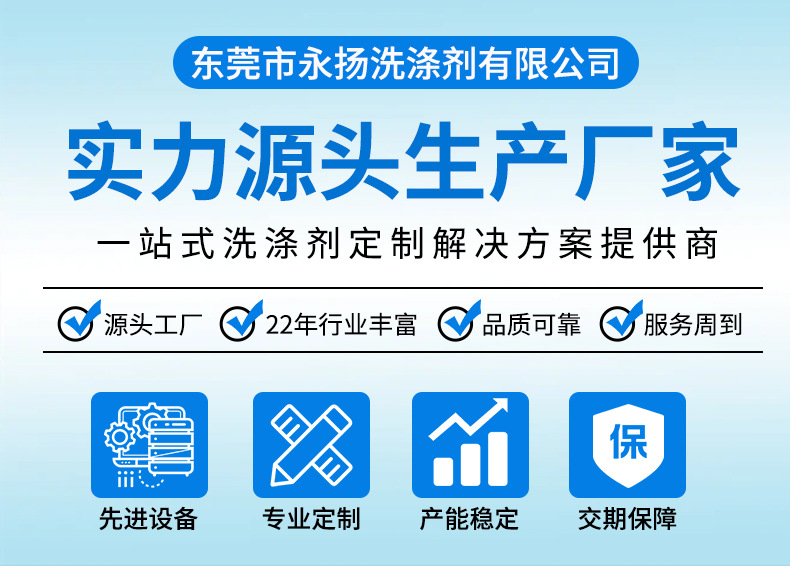 东莞市永扬洗涤剂有限公司

实力源头生产厂家

一站式洗涤剂定制解决方案提供商

源头工厂 22年行业丰富 品质可靠 服务周到

保

先进设备 专业定制 产能稳定 交期保障